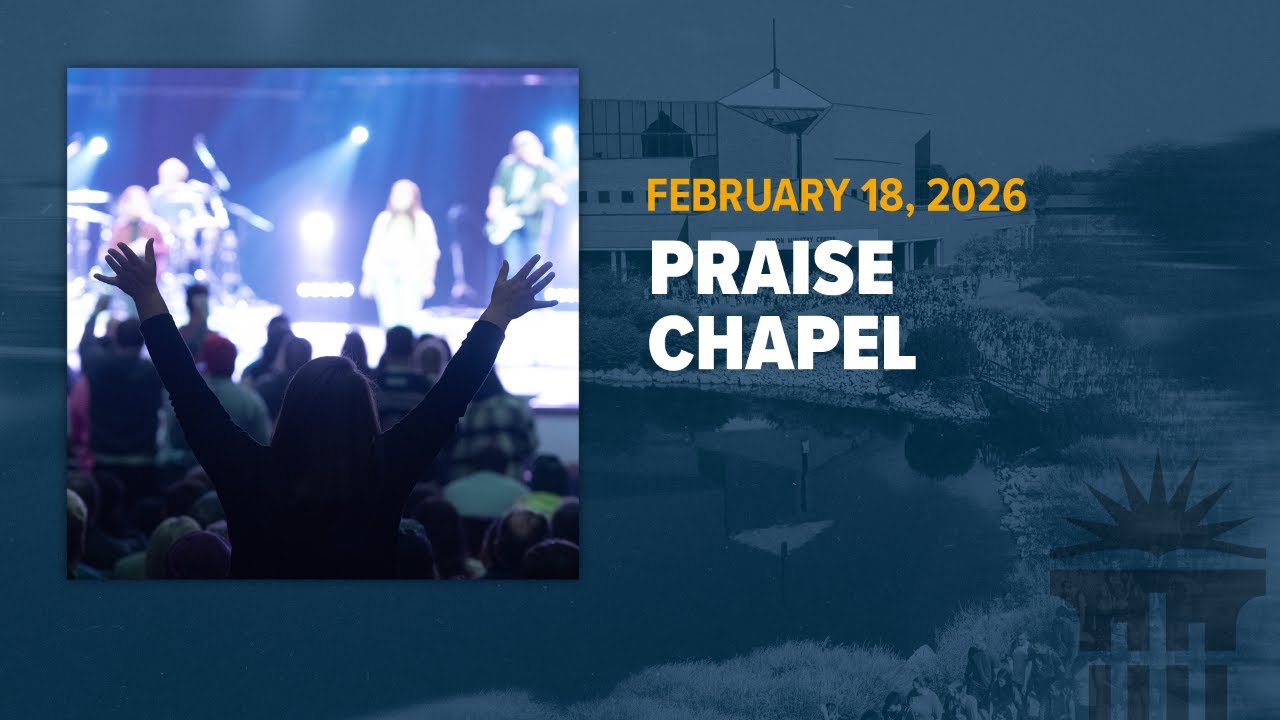 FEBRUARY 18, 2026
PRAISE CHAPEL